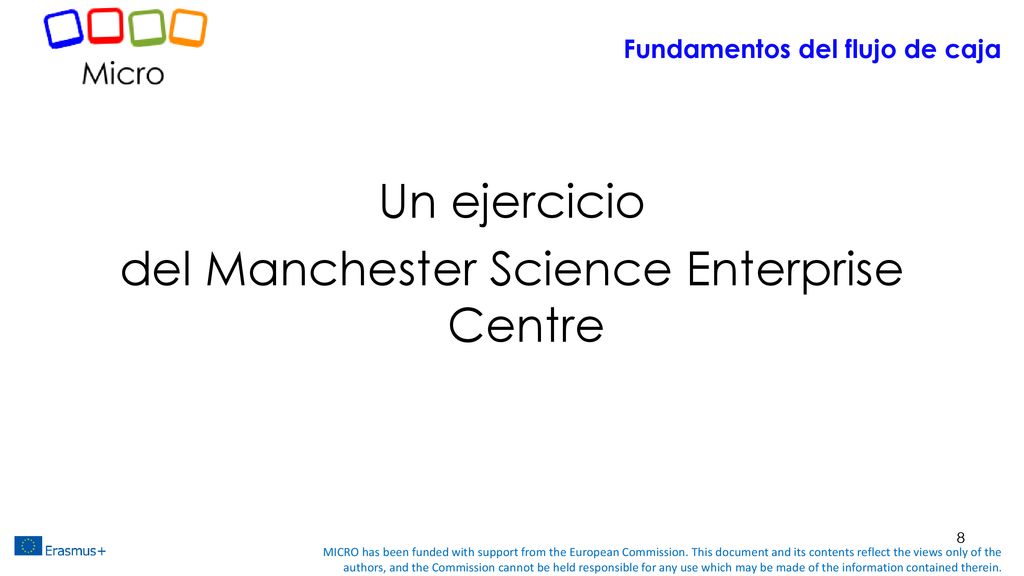 Micro

Fundamentos del flujo de caja

Un ejercicio
del Manchester Science Enterprise Centre

8

Erasmus+

MICRO has been funded with support from the European Commission. This document and its contents reflect the views only of the authors, and the Commission cannot be held responsible for any use which may be made of the information contained therein.